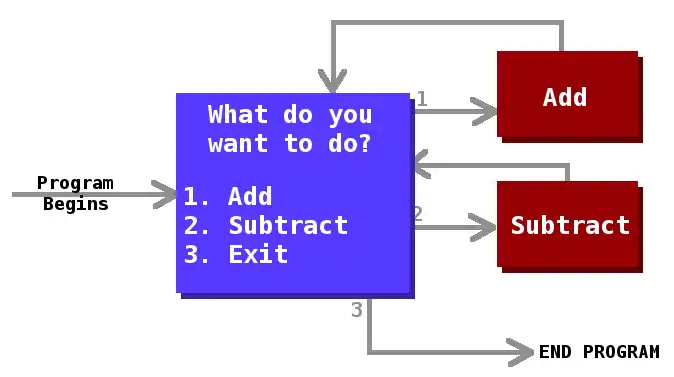 Program Begins

What do you want to do?

1. Add
2. Subtract
3. Exit

1

Add

2

Subtract

3

END PROGRAM